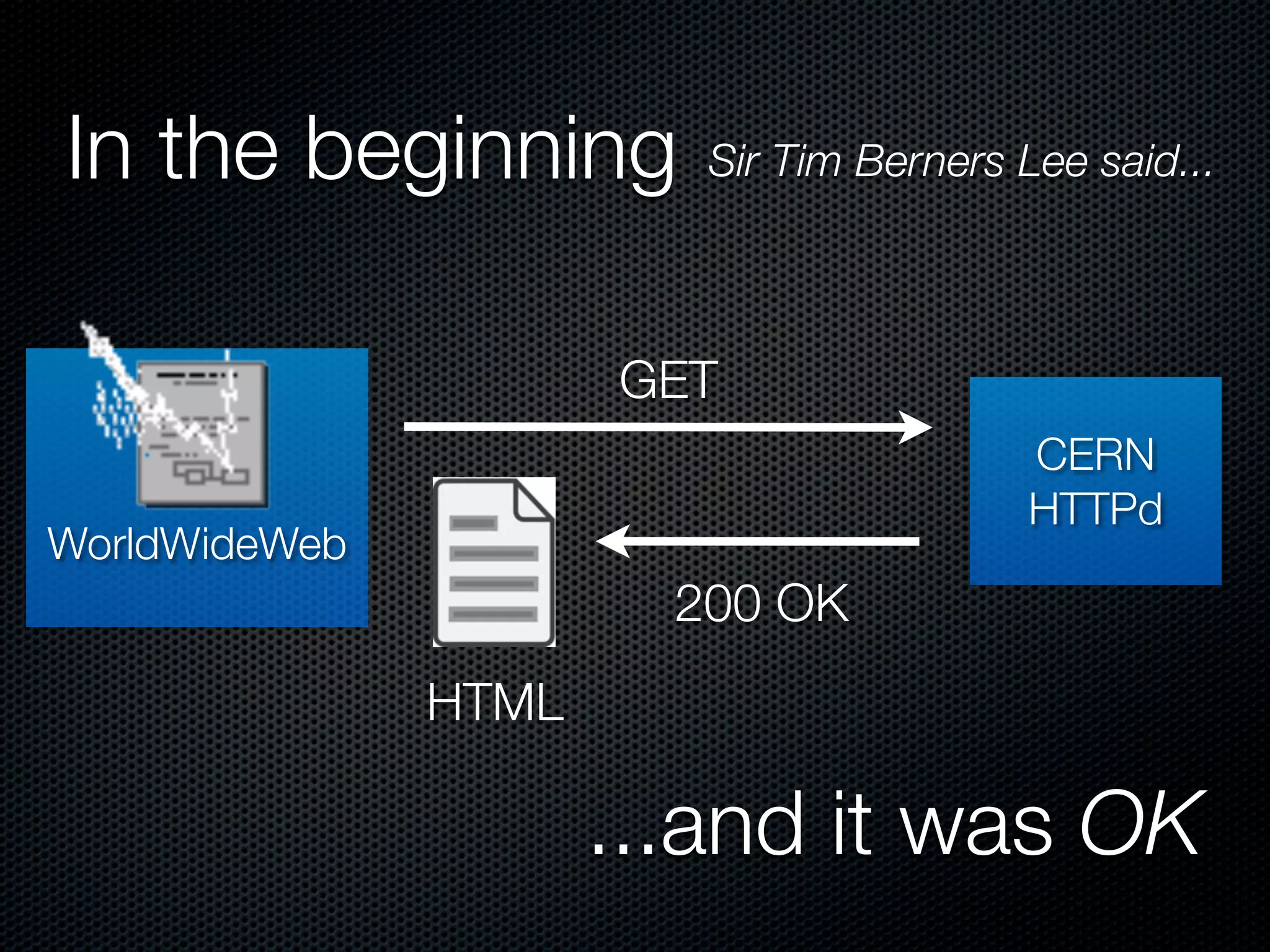 In the beginning Sir Tim Berners Lee said...

WorldWideWeb

GET

CERN HTTPd

200 OK

HTML

...and it was OK